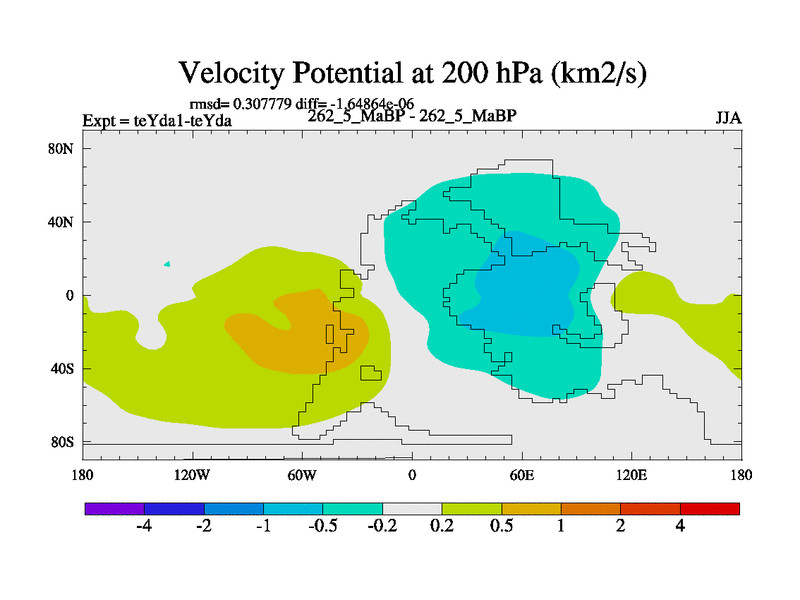 Velocity Potential at 200 hPa (km2/s)

rmsd= 0.307779 diff= -1.64864e-06

Expt = teYda1-teYda

262_5_MaBP - 262_5_MaBP

JJA

80N
40N
0
40S
80S

180
120W
60W
0
60E
120E
180

-4
-2
-1
-0.5
-0.2
0.2
0.5
1
2
4